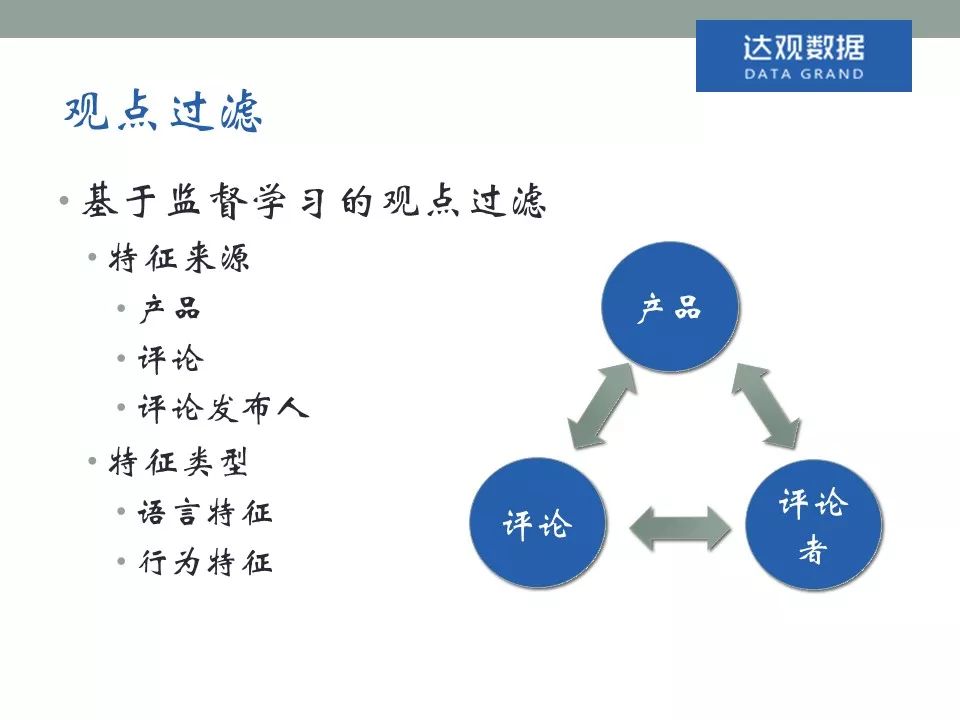 达观数据
DATA GRAND

观点过滤

• 基于监督学习的观点过滤
  • 特征来源
    • 产品
    • 评论
    • 评论发布人
  • 特征类型
    • 语言特征
    • 行为特征

产品

评论

评论者